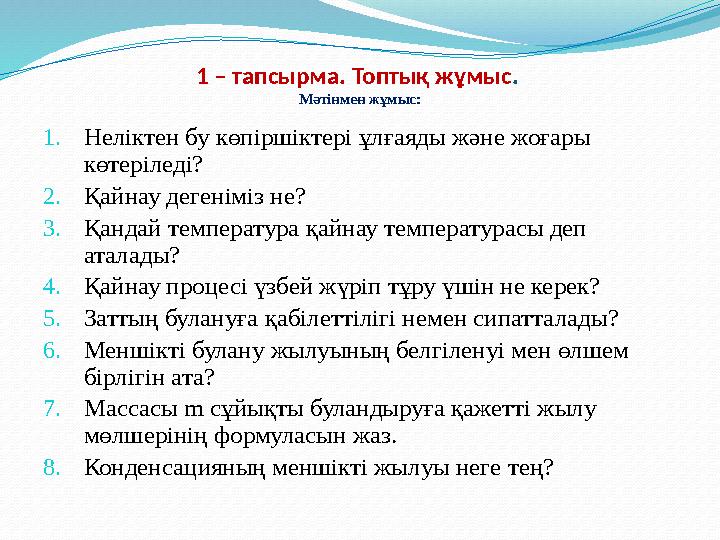 1 – тапсырма. Топтық жұмыс.
Мәтінмен жұмыс:

1. Неліктен бу көпіршіктері ұлғаяды және жоғары көтеріледі?
2. Қайнау дегеніміз не?
3. Қандай температура қайнау температурасы деп аталады?
4. Қайнау процесі үзбей жүріп тұру үшін не керек?
5. Заттың булануға қабілеттілігі немен сипатталады?
6. Меншікті булану жылуының белгіленуі мен өлшем бірлігін ата?
7. Массасы m сұйықты буландыруға қажетті жылу мөлшерінің формуласын жаз.
8. Конденсацияның меншікті жылуы неге тең?